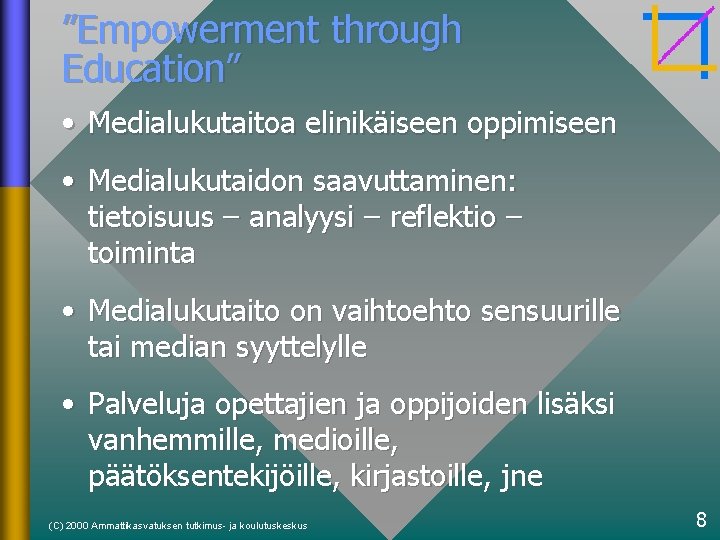 ”Empowerment through Education”

• Medialukutaitoa elinikäiseen oppimiseen

• Medialukutaidon saavuttaminen: tietoisuus – analyysi – reflektio – toiminta

• Medialukutaito on vaihtoehto sensuurille tai median syyttelylle

• Palveluja opettajien ja oppijoiden lisäksi vanhemmille, medioille, päätöksentekijöille, kirjastoille, jne

(C) 2000 Ammattikasvatuksen tutkimus- ja koulutuskeskus

8